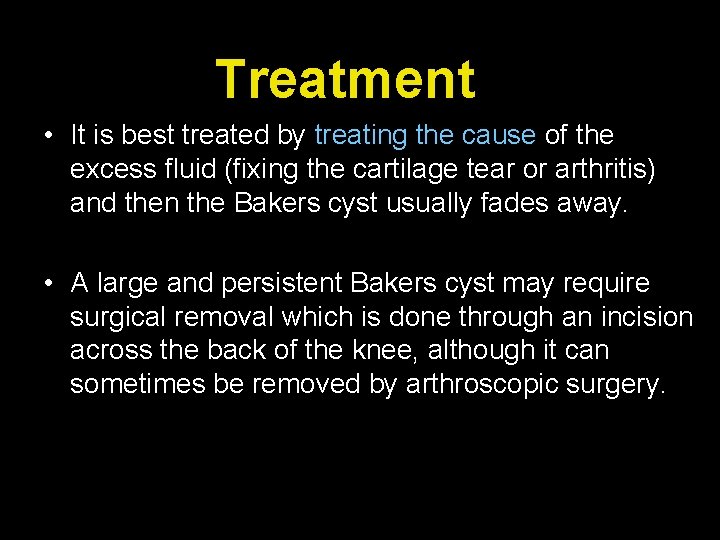 Treatment

• It is best treated by treating the cause of the excess fluid (fixing the cartilage tear or arthritis) and then the Bakers cyst usually fades away.

• A large and persistent Bakers cyst may require surgical removal which is done through an incision across the back of the knee, although it can sometimes be removed by arthroscopic surgery.